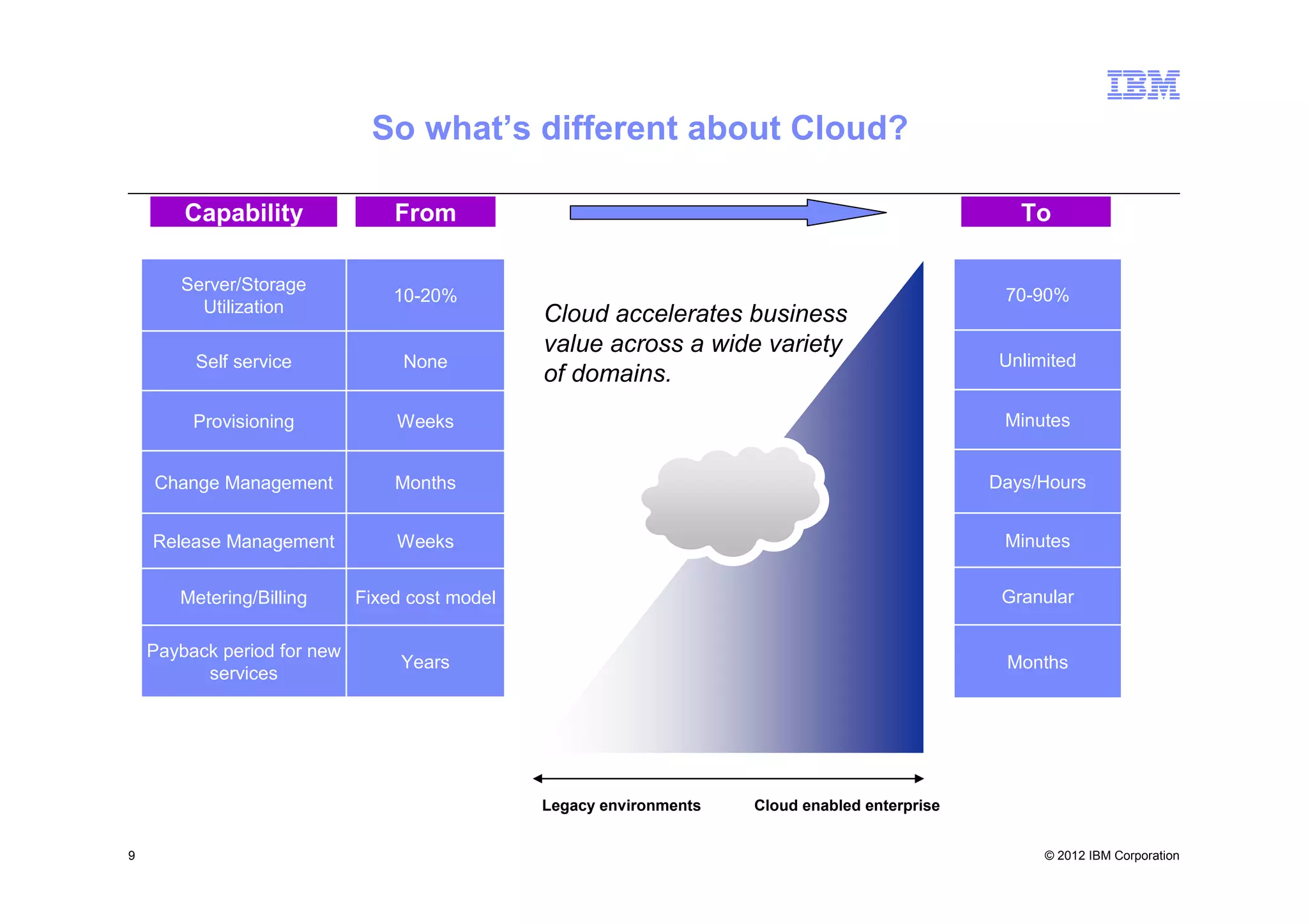 IBM

So what's different about Cloud?

| Capability | From | To |
|---|---|---|
| Server/Storage Utilization | 10-20% | 70-90% |
| Self service | None | Unlimited |
| Provisioning | Weeks | Minutes |
| Change Management | Months | Days/Hours |
| Release Management | Weeks | Minutes |
| Metering/Billing | Fixed cost model | Granular |
| Payback period for new services | Years | Months |

Cloud accelerates business value across a wide variety of domains.

Legacy environments

Cloud enabled enterprise

9

© 2012 IBM Corporation